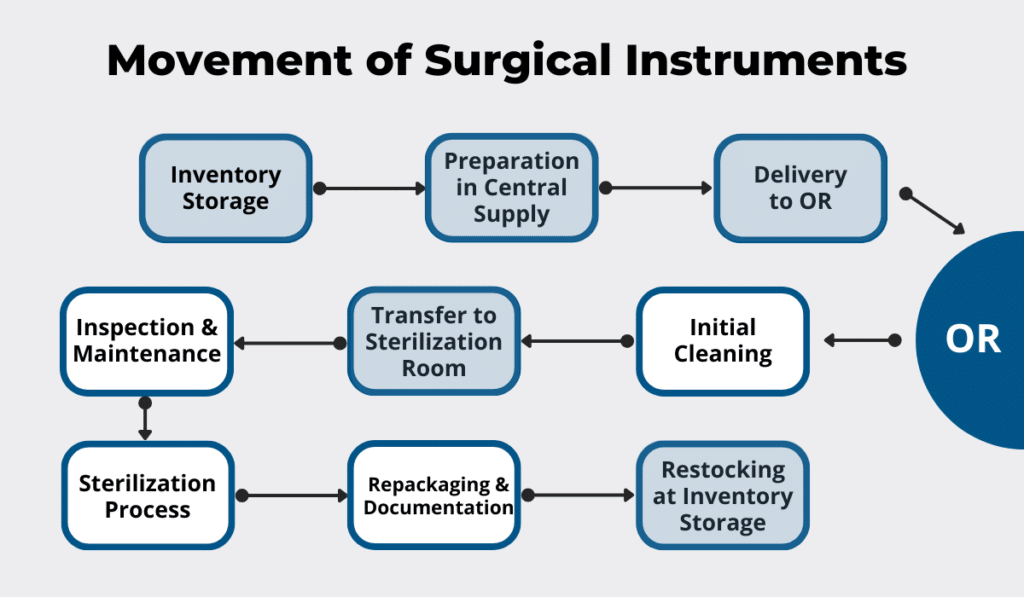 Movement of Surgical Instruments

Inventory Storage

Preparation in Central Supply

Delivery to OR

OR

Initial Cleaning

Transfer to Sterilization Room

Inspection & Maintenance

Sterilization Process

Repackaging & Documentation

Restocking at Inventory Storage